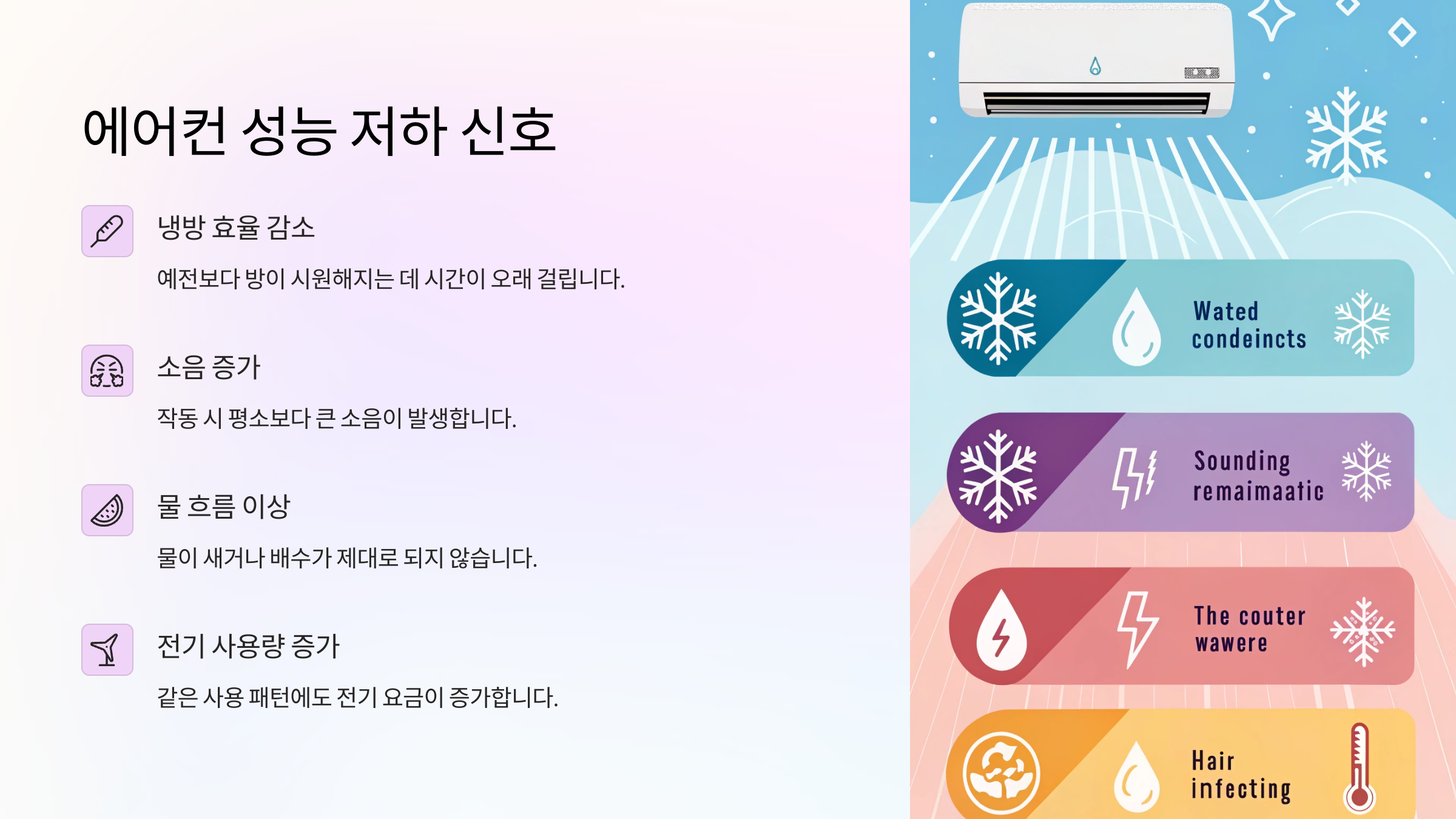 에어컨 성능 저하 신호

냉방 효율 감소

예전보다 방이 시원해지는 데 시간이 오래 걸립니다.

소음 증가

작동 시 평소보다 큰 소음이 발생합니다.

물 흐름 이상

물이 새거나 배수가 제대로 되지 않습니다.

전기 사용량 증가

같은 사용 패턴에도 전기 요금이 증가합니다.

Wated condeincts

Sounding remaimaatic

The couter wawere

Hair infecting